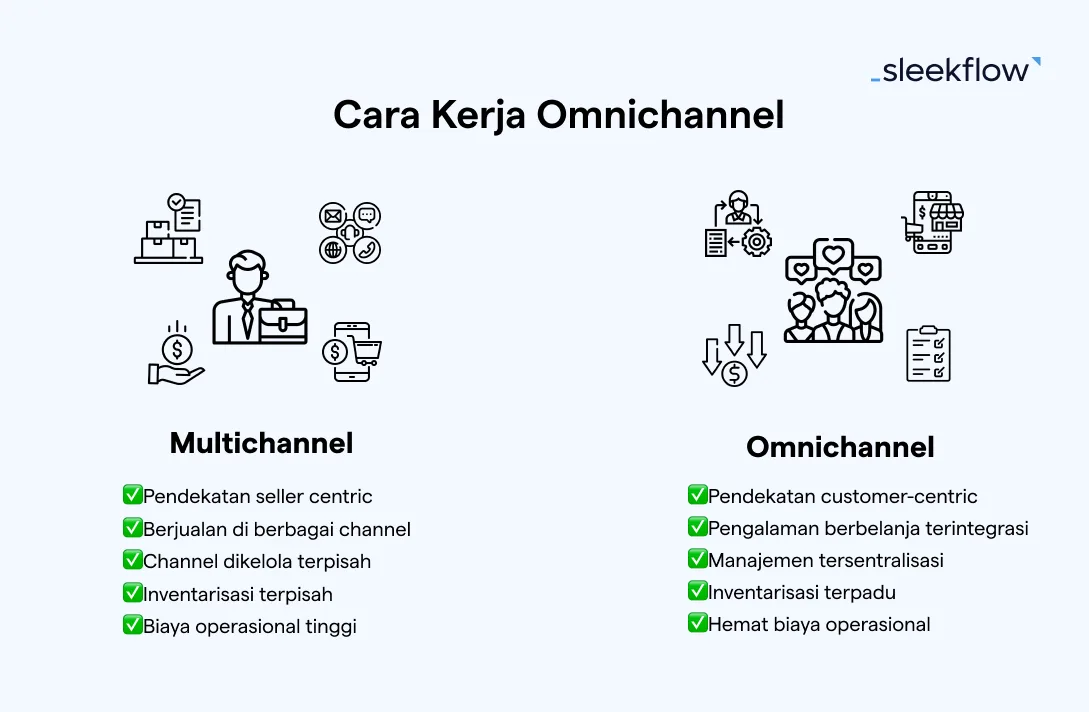 _sleekflow

Cara Kerja Omnichannel

Multichannel

✅Pendekatan seller centric
✅Berjualan di berbagai channel
✅Channel dikelola terpisah
✅Inventarisasi terpisah
✅Biaya operasional tinggi

Omnichannel

✅Pendekatan customer-centric
✅Pengalaman berbelanja terintegrasi
✅Manajemen tersentralisasi
✅Inventarisasi terpadu
✅Hemat biaya operasional